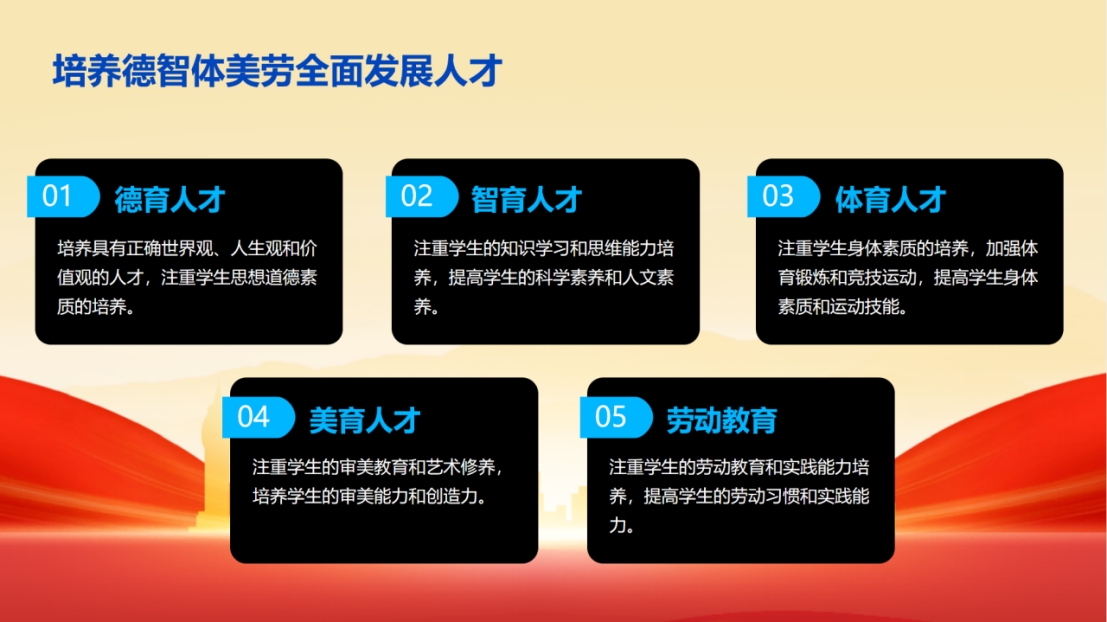 培养德智体美劳全面发展人才

01 德育人才

培养具有正确世界观、人生观和价值观的人才，注重学生思想道德素质的培养。

02 智育人才

注重学生的知识学习和思维能力培养，提高学生的科学素养和人文素养。

03 体育人才

注重学生身体素质的培养，加强体育锻炼和竞技运动，提高学生身体素质和运动技能。

04 美育人才

注重学生的审美教育和艺术修养，培养学生的审美能力和创造力。

05 劳动教育

注重学生的劳动教育和实践能力培养，提高学生的劳动习惯和实践能力。